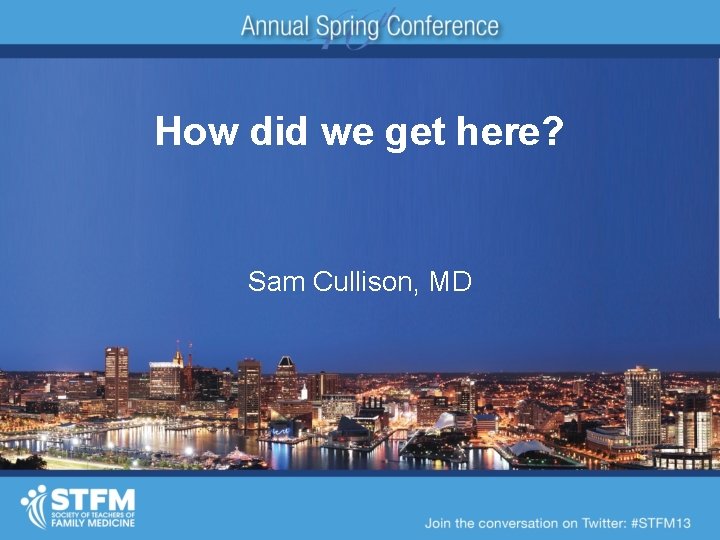 Annual Spring Conference

How did we get here?

Sam Cullison, MD

STFM
SOCIETY OF TEACHERS OF FAMILY MEDICINE

Join the conversation on Twitter: #STFM13